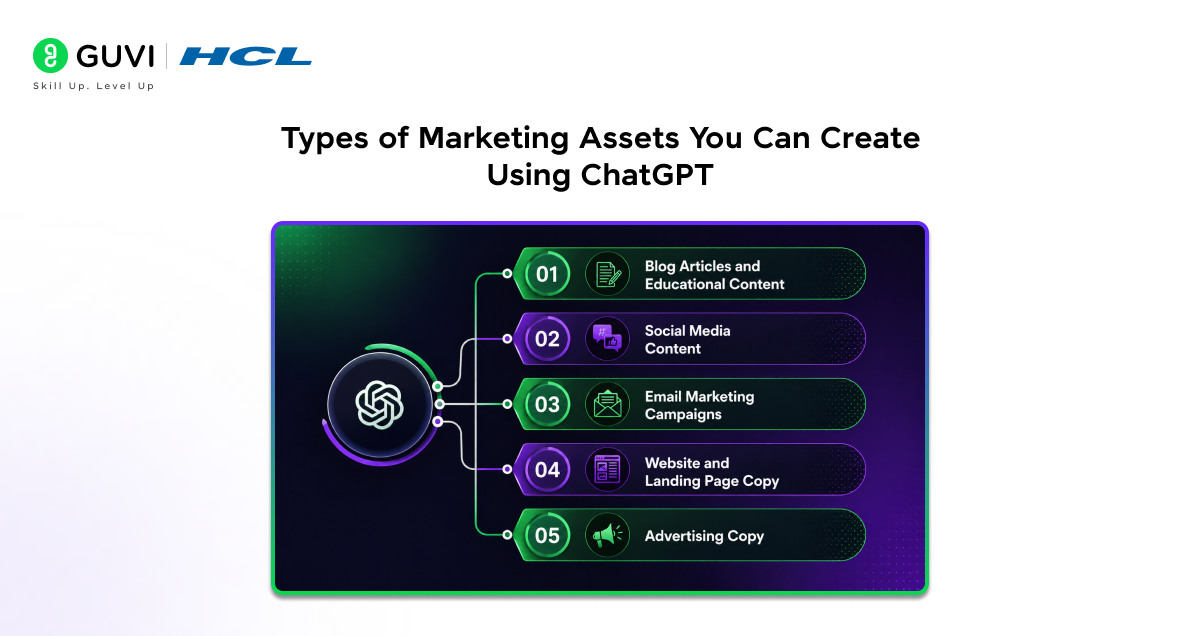 GUVI | HCL
Skill Up. Level Up

Types of Marketing Assets You Can Create Using ChatGPT

01 Blog Articles and Educational Content

02 Social Media Content

03 Email Marketing Campaigns

04 Website and Landing Page Copy

05 Advertising Copy